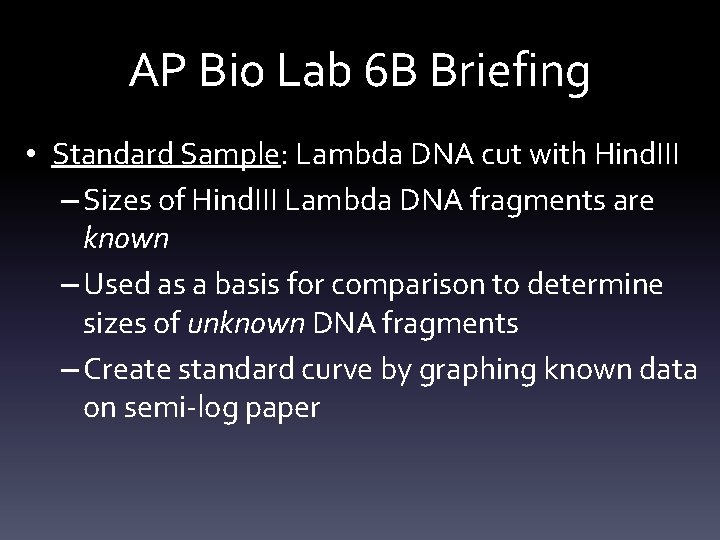 AP Bio Lab 6B Briefing

• Standard Sample: Lambda DNA cut with HindIII

– Sizes of HindIII Lambda DNA fragments are known

– Used as a basis for comparison to determine sizes of unknown DNA fragments

– Create standard curve by graphing known data on semi-log paper